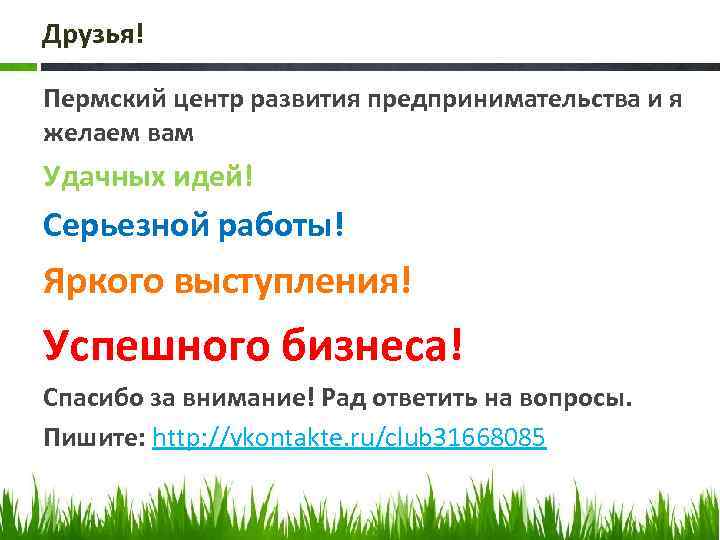 Друзья!

Пермский центр развития предпринимательства и я желаем вам

Удачных идей!

Серьезной работы!

Яркого выступления!

Успешного бизнеса!

Спасибо за внимание! Рад ответить на вопросы.

Пишите: http://vkontakte.ru/club31668085